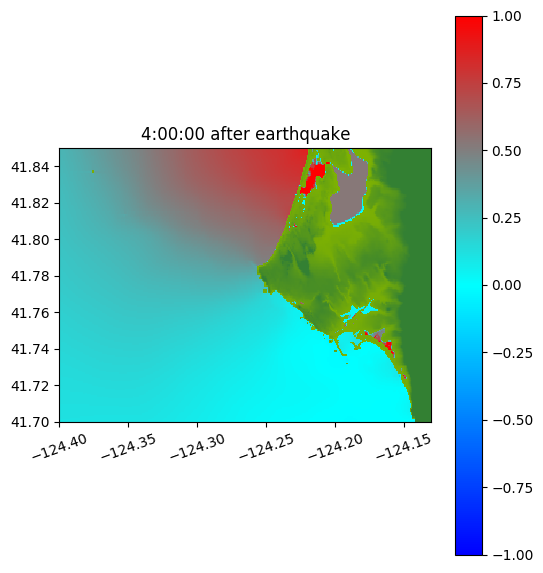 4:00:00 after earthquake

41.84
41.82
41.80
41.78
41.76
41.74
41.72
41.70

−124.40
−124.35
−124.30
−124.25
−124.20
−124.15

1.00
0.75
0.50
0.25
0.00
−0.25
−0.50
−0.75
−1.00